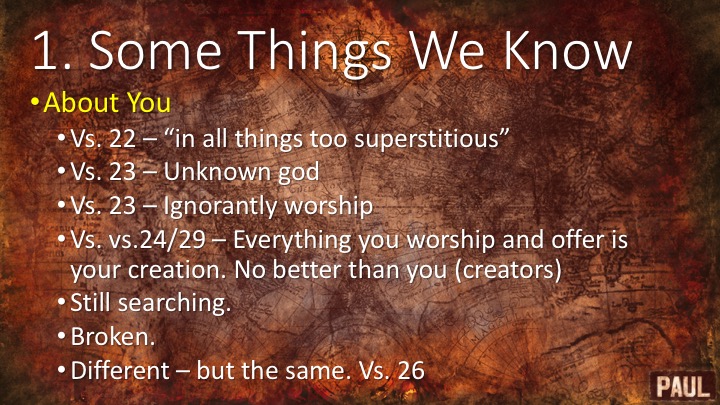 1. Some Things We Know

• About You

• Vs. 22 – “in all things too superstitious”

• Vs. 23 – Unknown god

• Vs. 23 – Ignorantly worship

• Vs. vs.24/29 – Everything you worship and offer is your creation. No better than you (creators)

• Still searching.

• Broken.

• Different – but the same. Vs. 26

PAUL